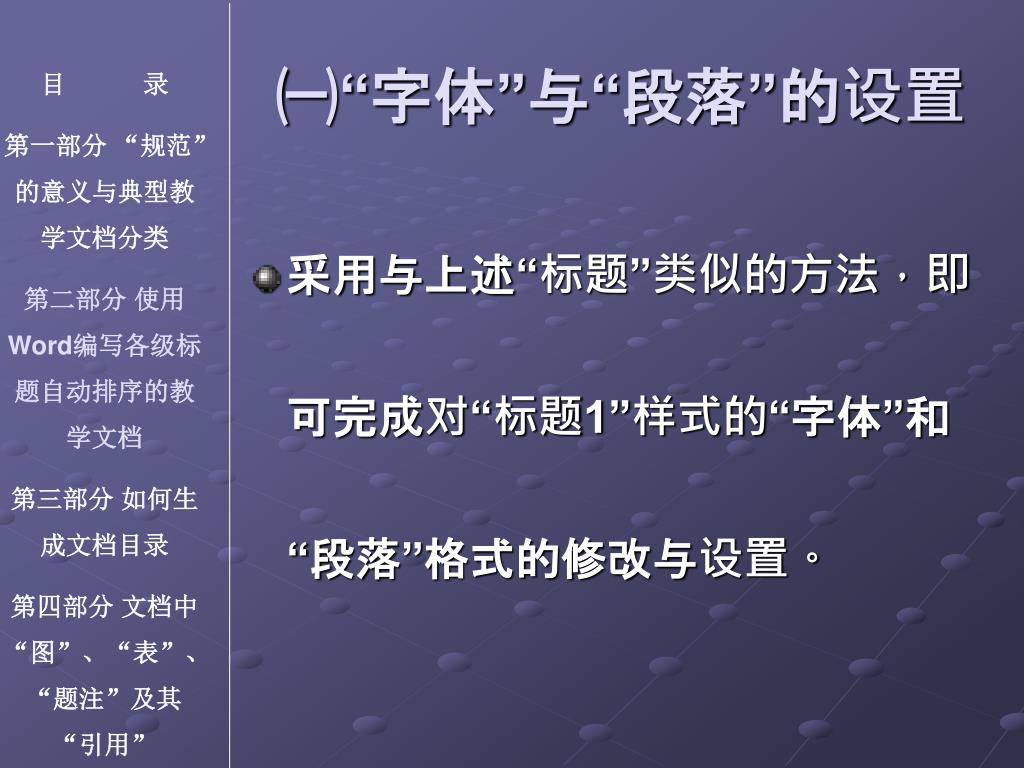 目　　录

第一部分 “规范”的意义与典型教学文档分类

第二部分 使用Word编写各级标题自动排序的教学文档

第三部分 如何生成文档目录

第四部分 文档中“图”、“表”、“题注”及其“引用”

㈠“字体”与“段落”的设置

采用与上述“标题”类似的方法，即可完成对“标题1”样式的“字体”和“段落”格式的修改与设置。